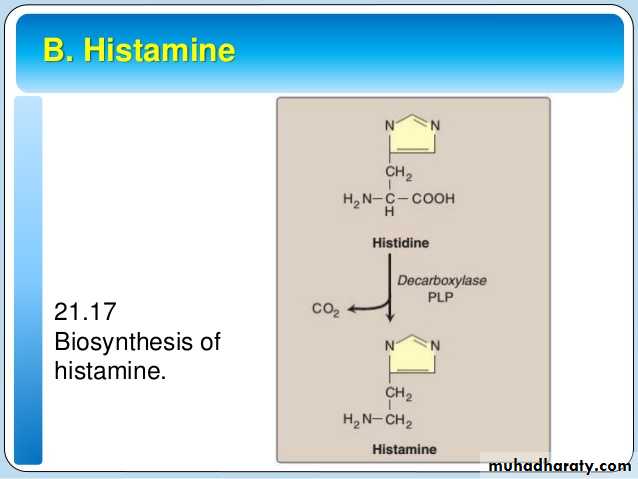 B. Histamine

21.17 Biosynthesis of histamine.

N N

$CH_2$
$H_2N-C-COOH$
H

Histidine

Decarboxylase
PLP

$CO_2$

N N

$CH_2$
$H_2N-CH_2$

Histamine

muhadharaty.com